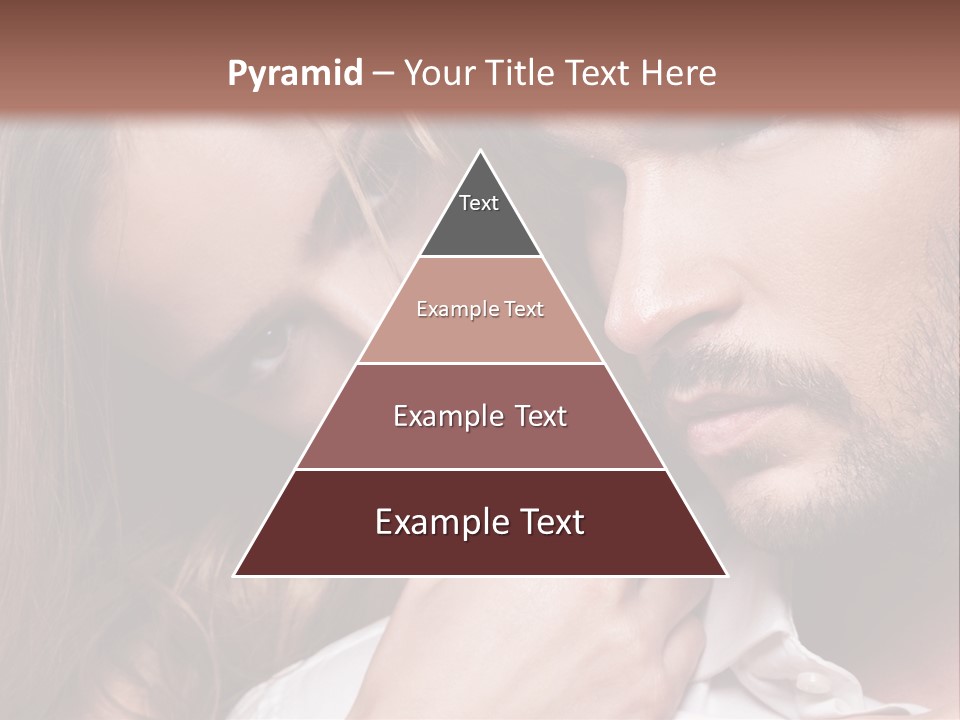 Pyramid – Your Title Text Here

Text

Example Text

Example Text

Example Text